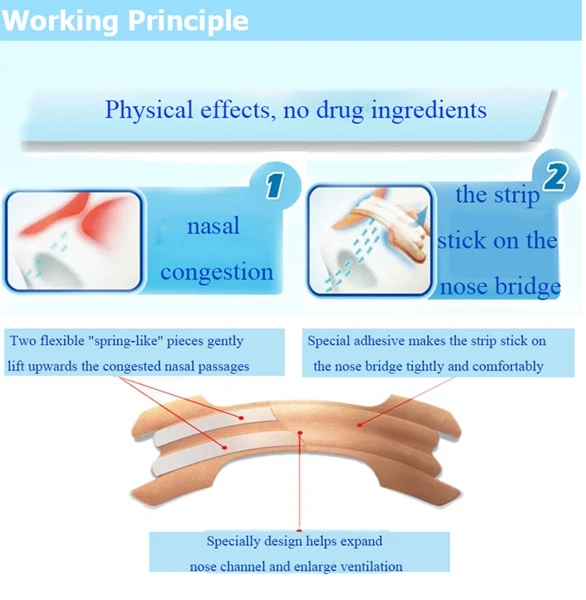 Working Principle

Physical effects, no drug ingredients

1

nasal congestion

2

the strip stick on the nose bridge

Two flexible "spring-like" pieces gently lift upwards the congested nasal passages

Special adhesive makes the strip stick on the nose bridge tightly and comfortably

Specially design helps expand nose channel and enlarge ventilation